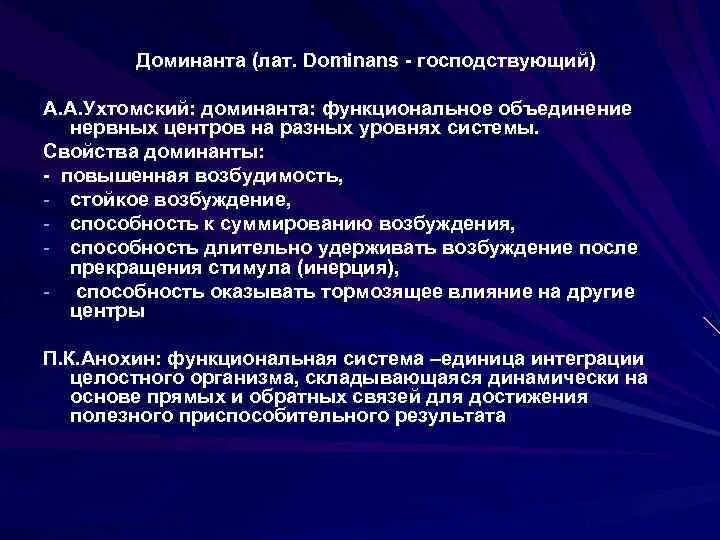 Доминанта (лат. Dominans - господствующий)

А.А.Ухтомский: доминанта: функциональное объединение нервных центров на разных уровнях системы.

Свойства доминанты:

- повышенная возбудимость,
- стойкое возбуждение,
- способность к суммированию возбуждения,
- способность длительно удерживать возбуждение после прекращения стимула (инерция),
- способность оказывать тормозящее влияние на другие центры

П.К.Анохин: функциональная система –единица интеграции целостного организма, складывающаяся динамически на основе прямых и обратных связей для достижения полезного приспособительного результата